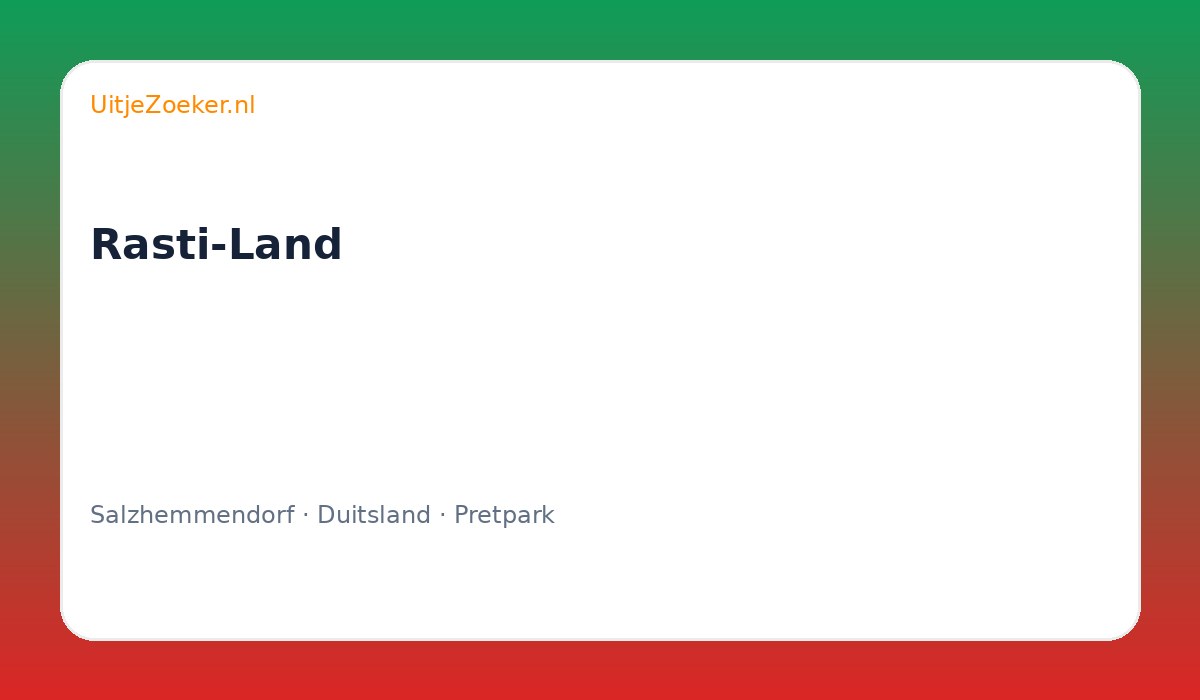 UitjeZoeker.nl

Rasti-Land

Salzhemmendorf · Duitsland · Pretpark